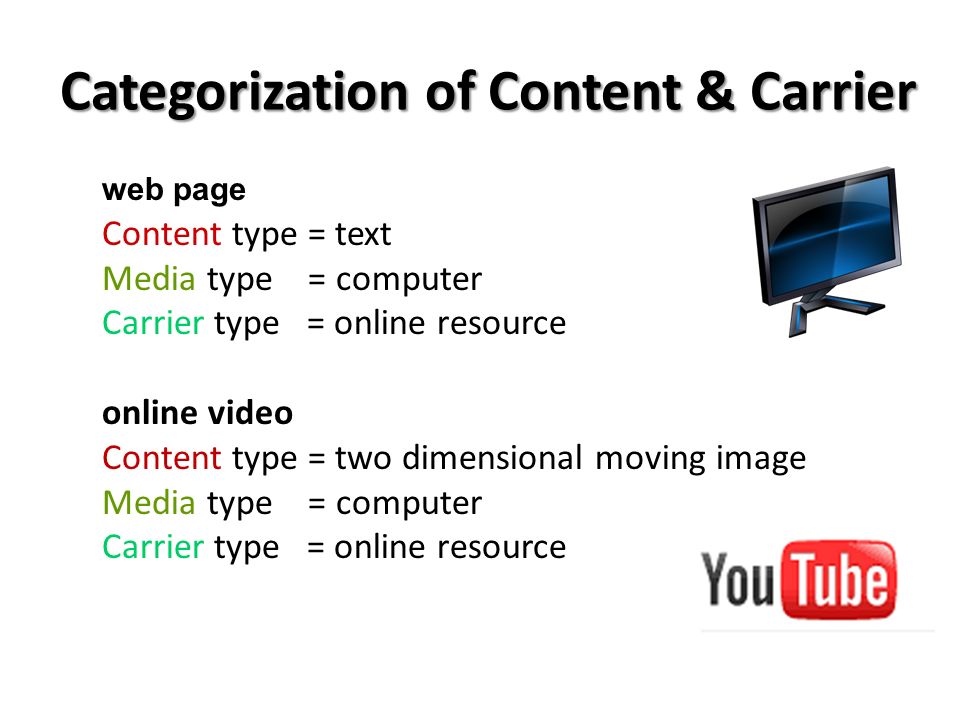 Categorization of Content & Carrier

web page
Content type = text
Media type = computer
Carrier type = online resource

online video
Content type = two dimensional moving image
Media type = computer
Carrier type = online resource

YouTube